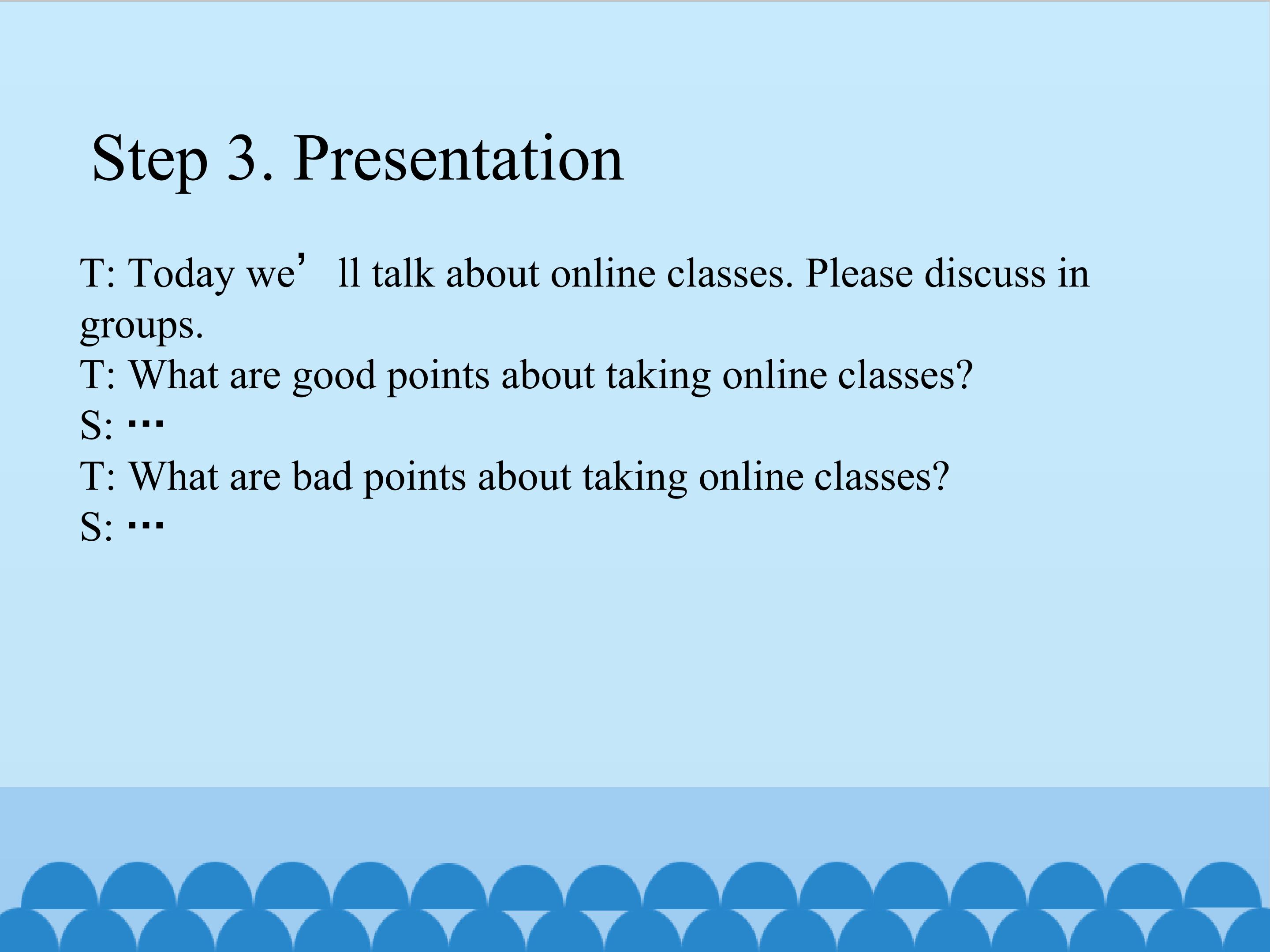 Step 3. Presentation

T: Today we’ll talk about online classes. Please discuss in groups.
T: What are good points about taking online classes?
S: …
T: What are bad points about taking online classes?
S: …